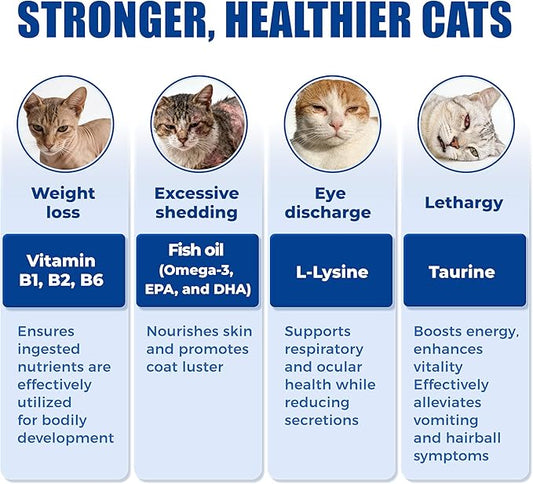 STRONGER, HEALTHIER CATS

Weight loss

Vitamin B1, B2, B6

Ensures ingested nutrients are effectively utilized for bodily development

Excessive shedding

Fish oil (Omega-3, EPA, and DHA)

Nourishes skin and promotes coat luster

Eye discharge

L-Lysine

Supports respiratory and ocular health while reducing secretions

Lethargy

Taurine

Boosts energy, enhances vitality Effectively alleviates vomiting and hairball symptoms